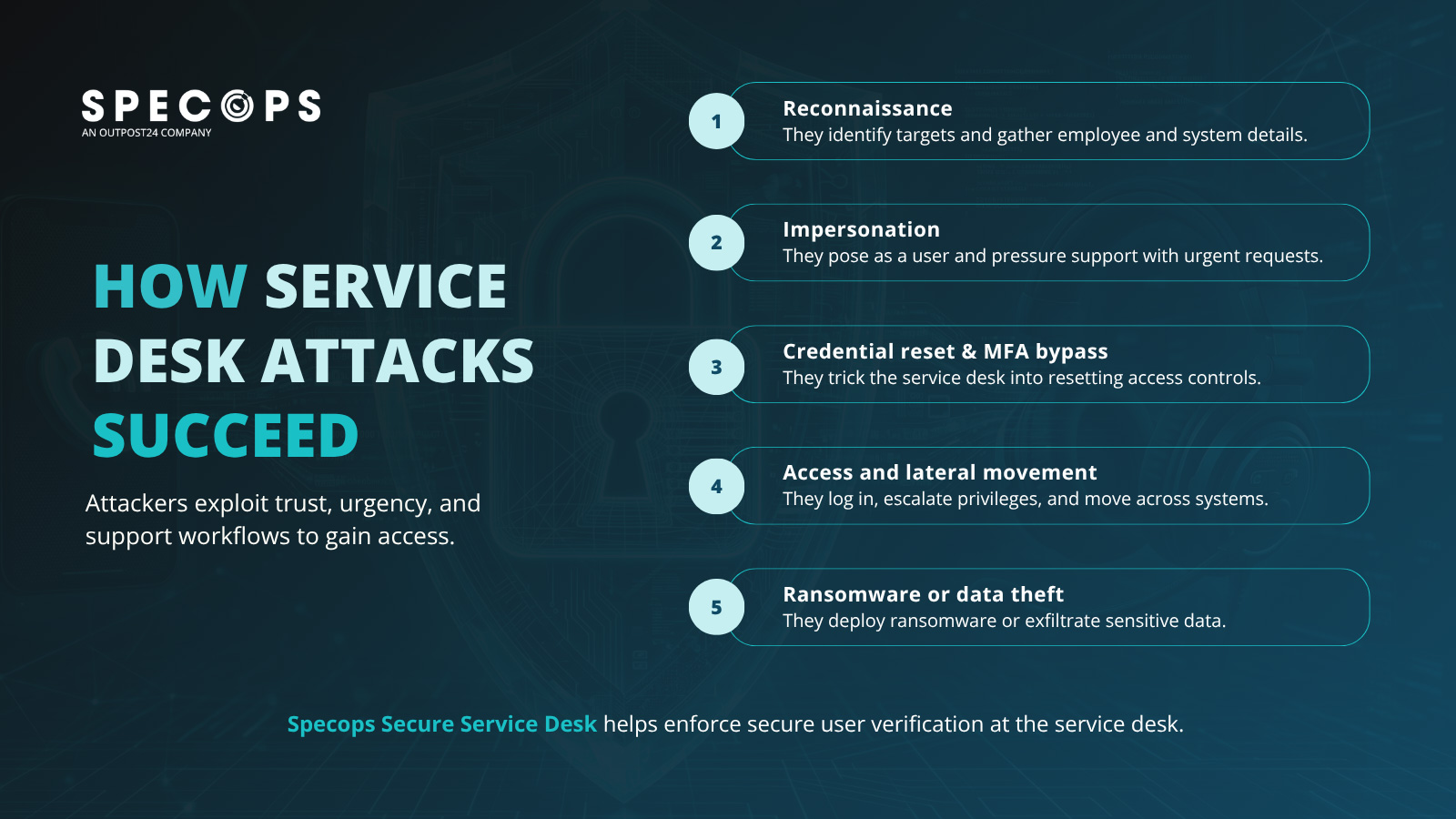 SPECOPS
AN OUTPOST24 COMPANY

HOW SERVICE DESK ATTACKS SUCCEED

Attackers exploit trust, urgency, and support workflows to gain access.

1
Reconnaissance
They identify targets and gather employee and system details.

2
Impersonation
They pose as a user and pressure support with urgent requests.

3
Credential reset & MFA bypass
They trick the service desk into resetting access controls.

4
Access and lateral movement
They log in, escalate privileges, and move across systems.

5
Ransomware or data theft
They deploy ransomware or exfiltrate sensitive data.

Specops Secure Service Desk helps enforce secure user verification at the service desk.